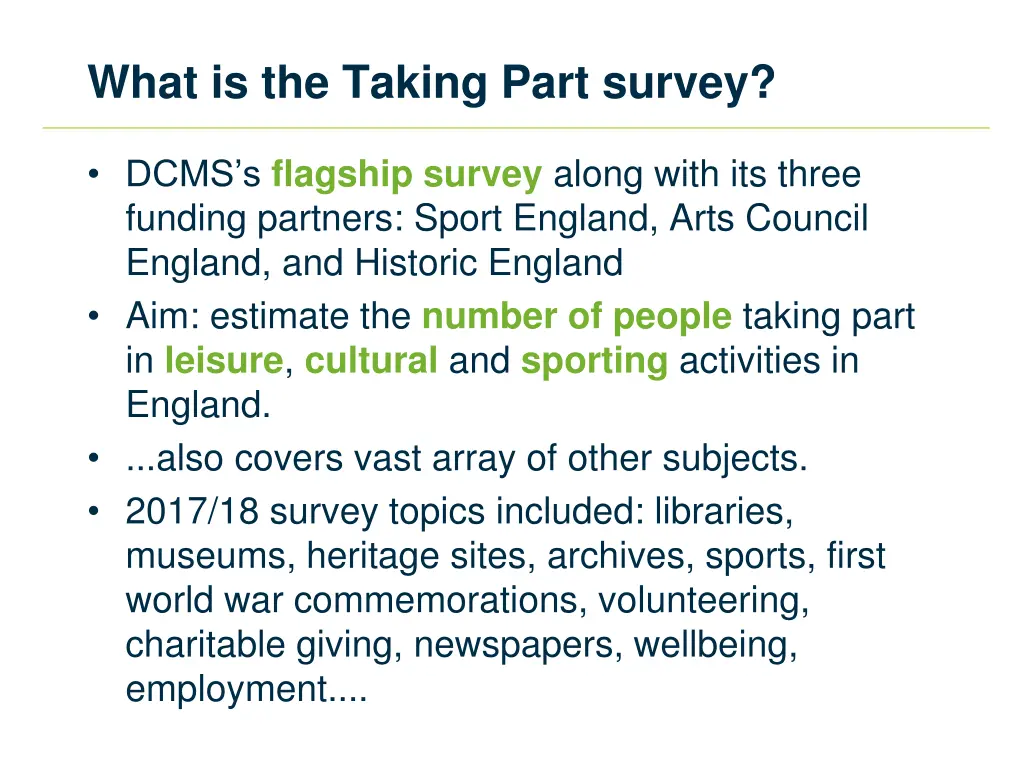 What is the Taking Part survey?

• DCMS's flagship survey along with its three funding partners: Sport England, Arts Council England, and Historic England
• Aim: estimate the number of people taking part in leisure, cultural and sporting activities in England.
• ...also covers vast array of other subjects.
• 2017/18 survey topics included: libraries, museums, heritage sites, archives, sports, first world war commemorations, volunteering, charitable giving, newspapers, wellbeing, employment....